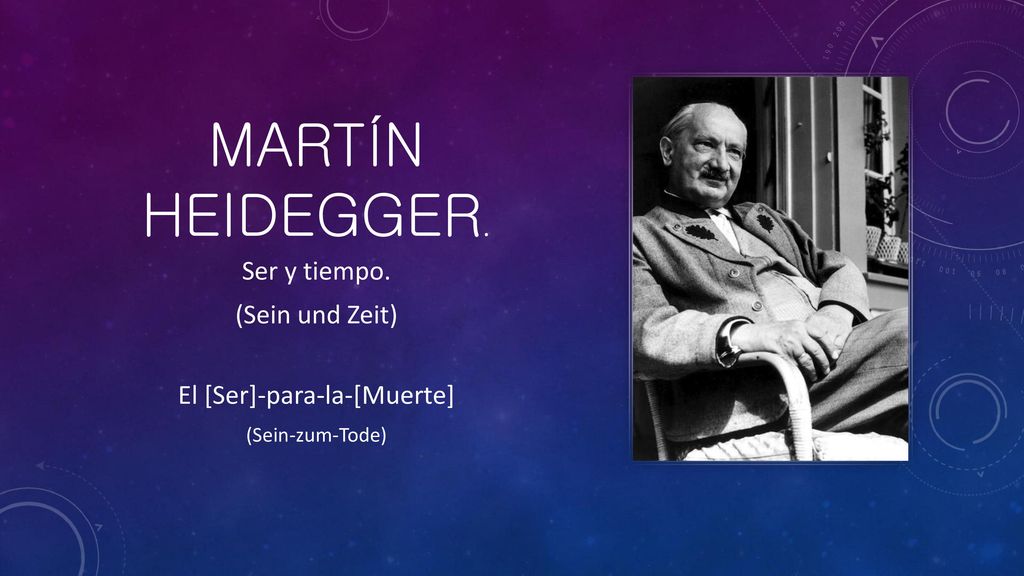 MARTÍN HEIDEGGER.

Ser y tiempo.

(Sein und Zeit)

El [Ser]-para-la-[Muerte]

(Sein-zum-Tode)